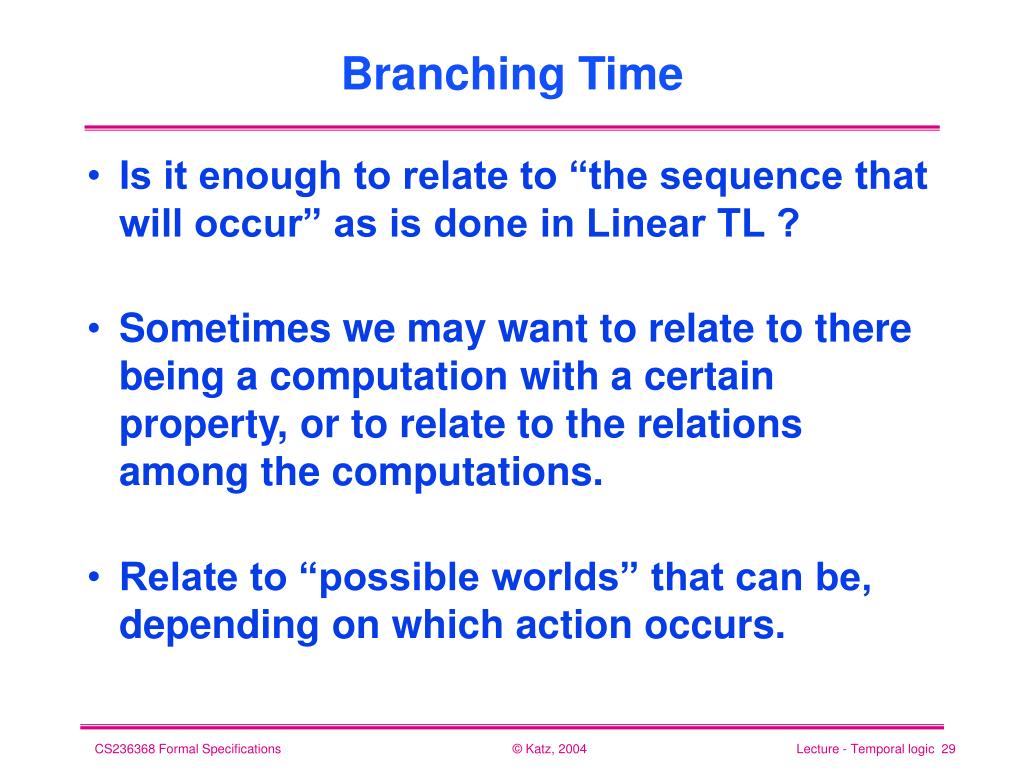 Branching Time

• Is it enough to relate to “the sequence that will occur” as is done in Linear TL ?

• Sometimes we may want to relate to there being a computation with a certain property, or to relate to the relations among the computations.

• Relate to “possible worlds” that can be, depending on which action occurs.

CS236368 Formal Specifications © Katz, 2004 Lecture - Temporal logic 29